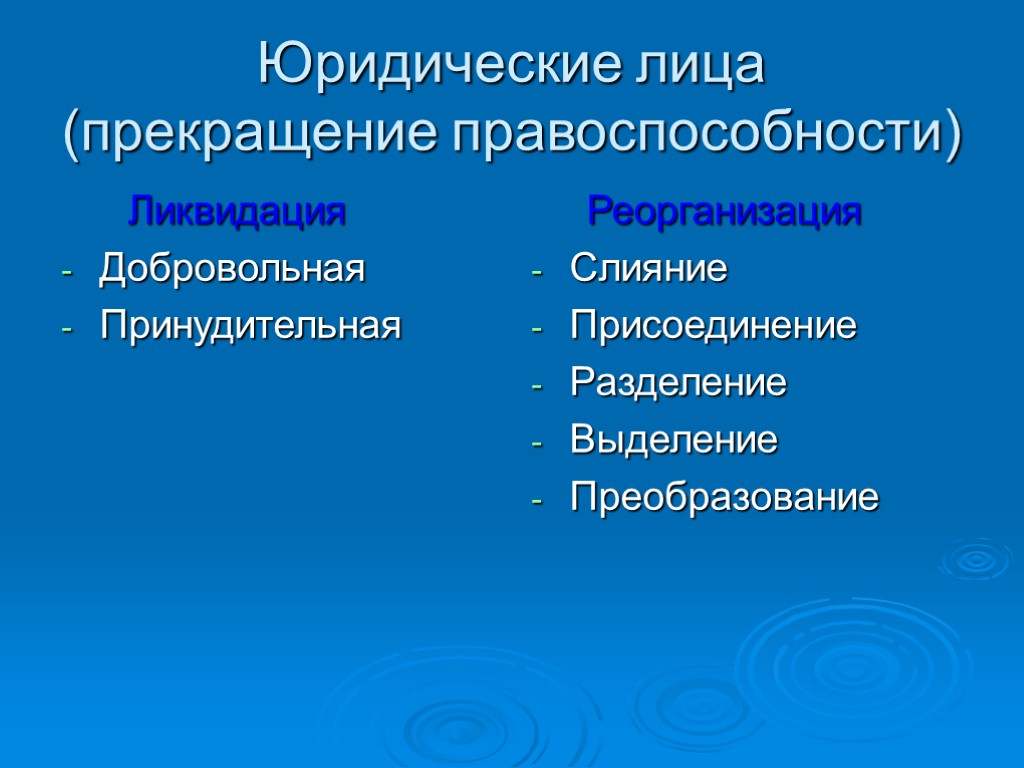 Юридические лица (прекращение правоспособности)

Ликвидация
- Добровольная
- Принудительная

Реорганизация
- Слияние
- Присоединение
- Разделение
- Выделение
- Преобразование